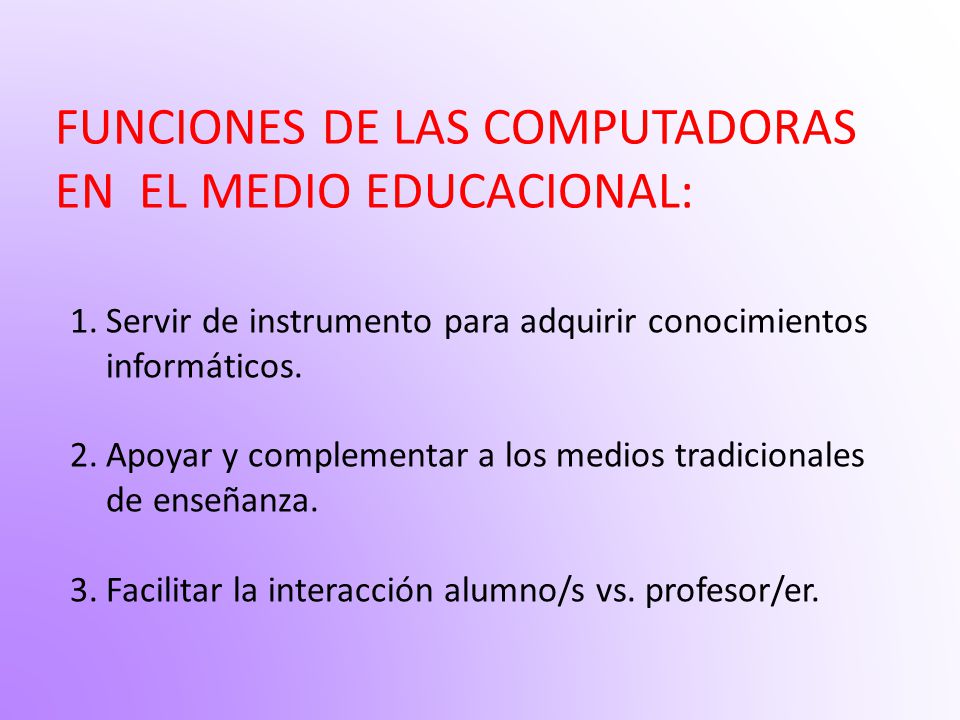 FUNCIONES DE LAS COMPUTADORAS EN EL MEDIO EDUCACIONAL:

1. Servir de instrumento para adquirir conocimientos informáticos.

2. Apoyar y complementar a los medios tradicionales de enseñanza.

3. Facilitar la interacción alumno/s vs. profesor/er.